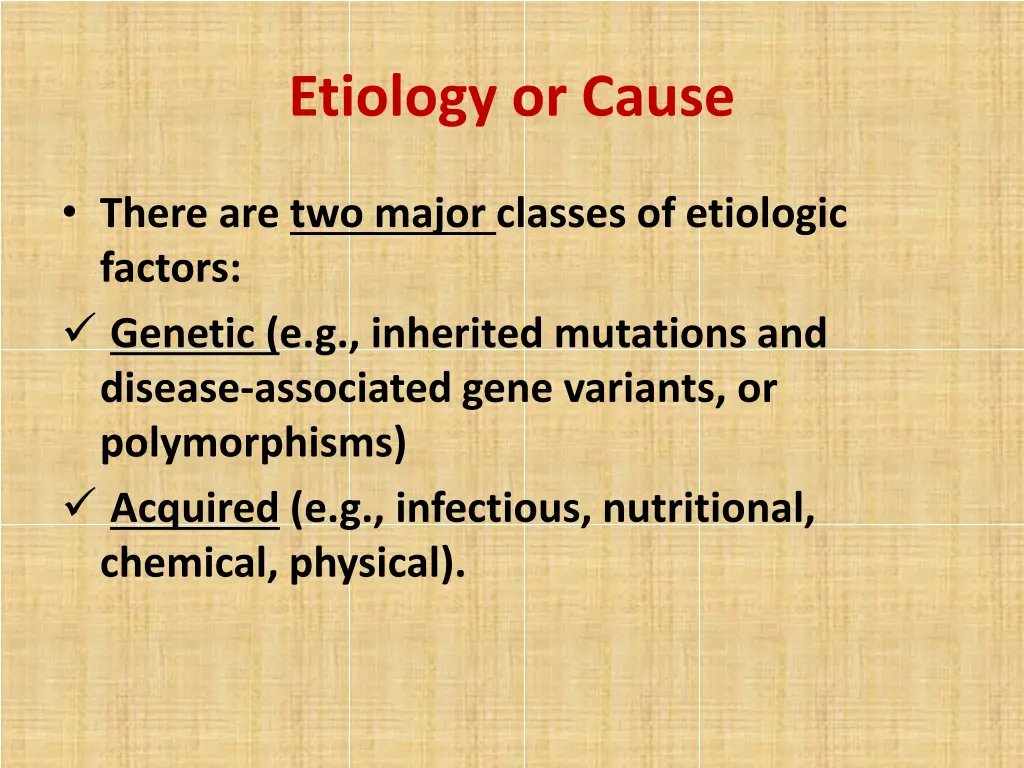 Etiology or Cause

• There are two major classes of etiologic factors:
✓ Genetic (e.g., inherited mutations and disease-associated gene variants, or polymorphisms)
✓ Acquired (e.g., infectious, nutritional, chemical, physical).